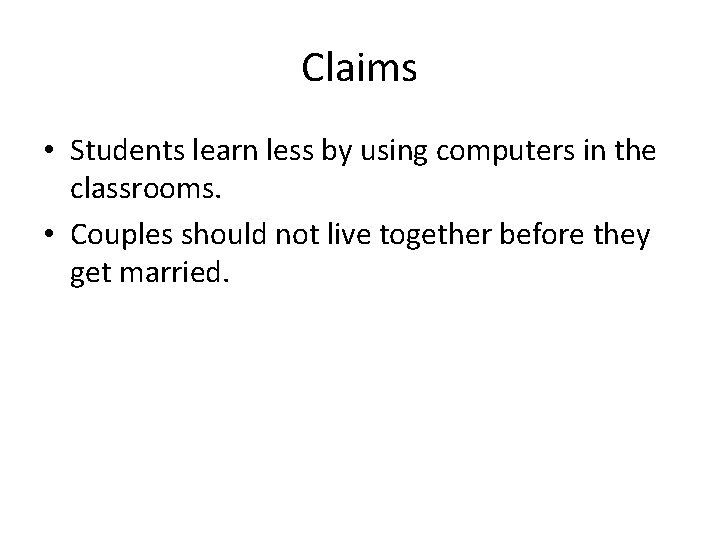 Claims

• Students learn less by using computers in the classrooms.
• Couples should not live together before they get married.